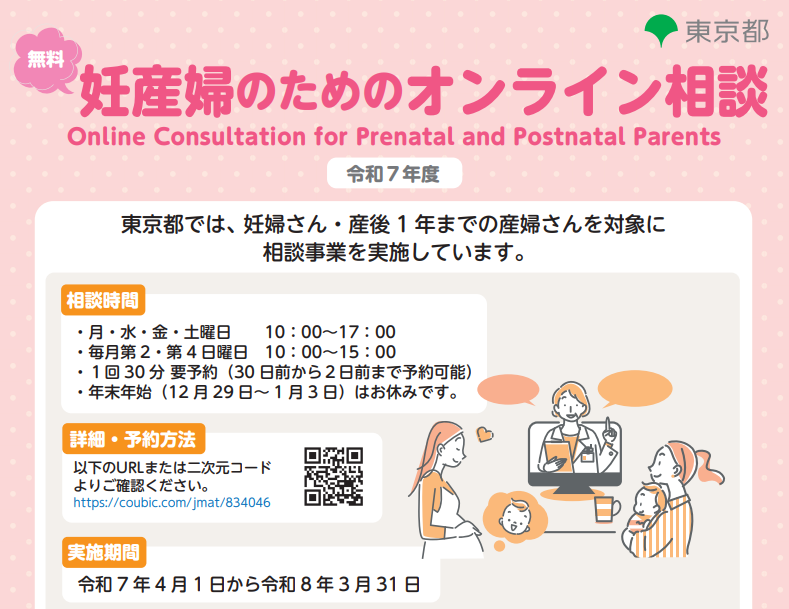 東京都

無料

妊産婦のためのオンライン相談

Online Consultation for Prenatal and Postnatal Parents

令和７年度

東京都では、妊婦さん・産後１年までの産婦さんを対象に相談事業を実施しています。

相談時間

・月・水・金・土曜日　10：00～17：00
・毎月第２・第４日曜日　10：00～15：00
・１回 30 分 要予約（30 日前から２日前まで予約可能）
・年末年始（12 月 29 日～１月３日）はお休みです。

詳細・予約方法

以下のURLまたは二次元コードよりご確認ください。
https://coubic.com/jmat/834046

実施期間

令和７年４月１日から令和８年３月 31 日